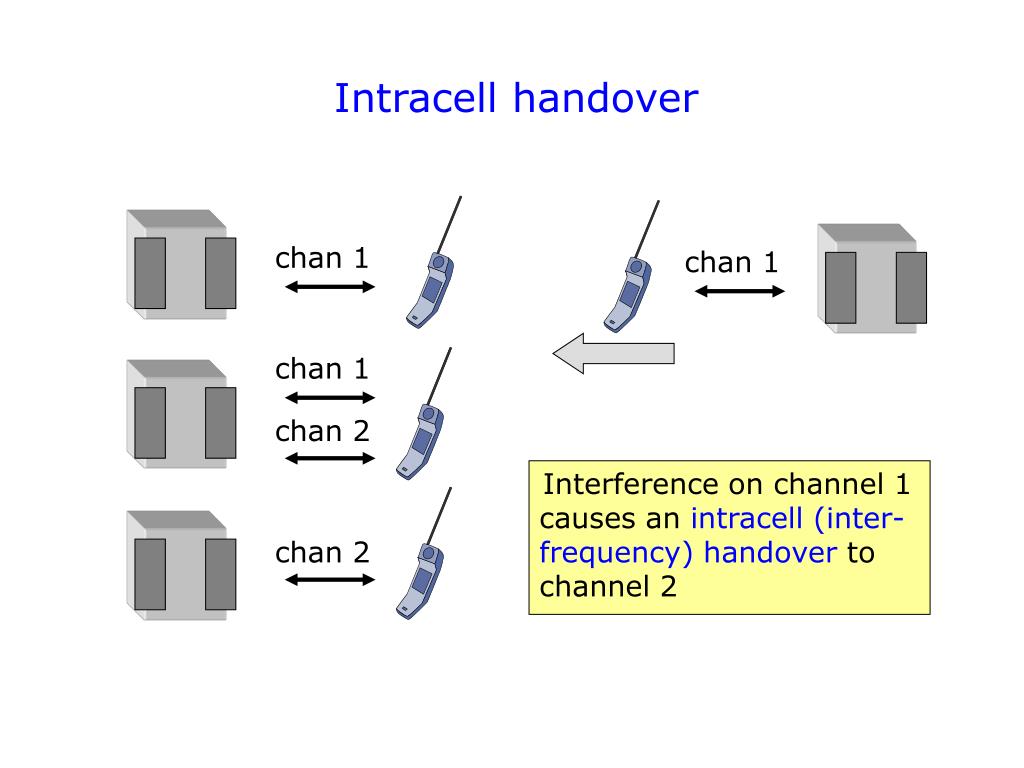 Intracell handover

chan 1

chan 1

chan 1

chan 2

chan 2

Interference on channel 1 causes an intracell (inter-frequency) handover to channel 2